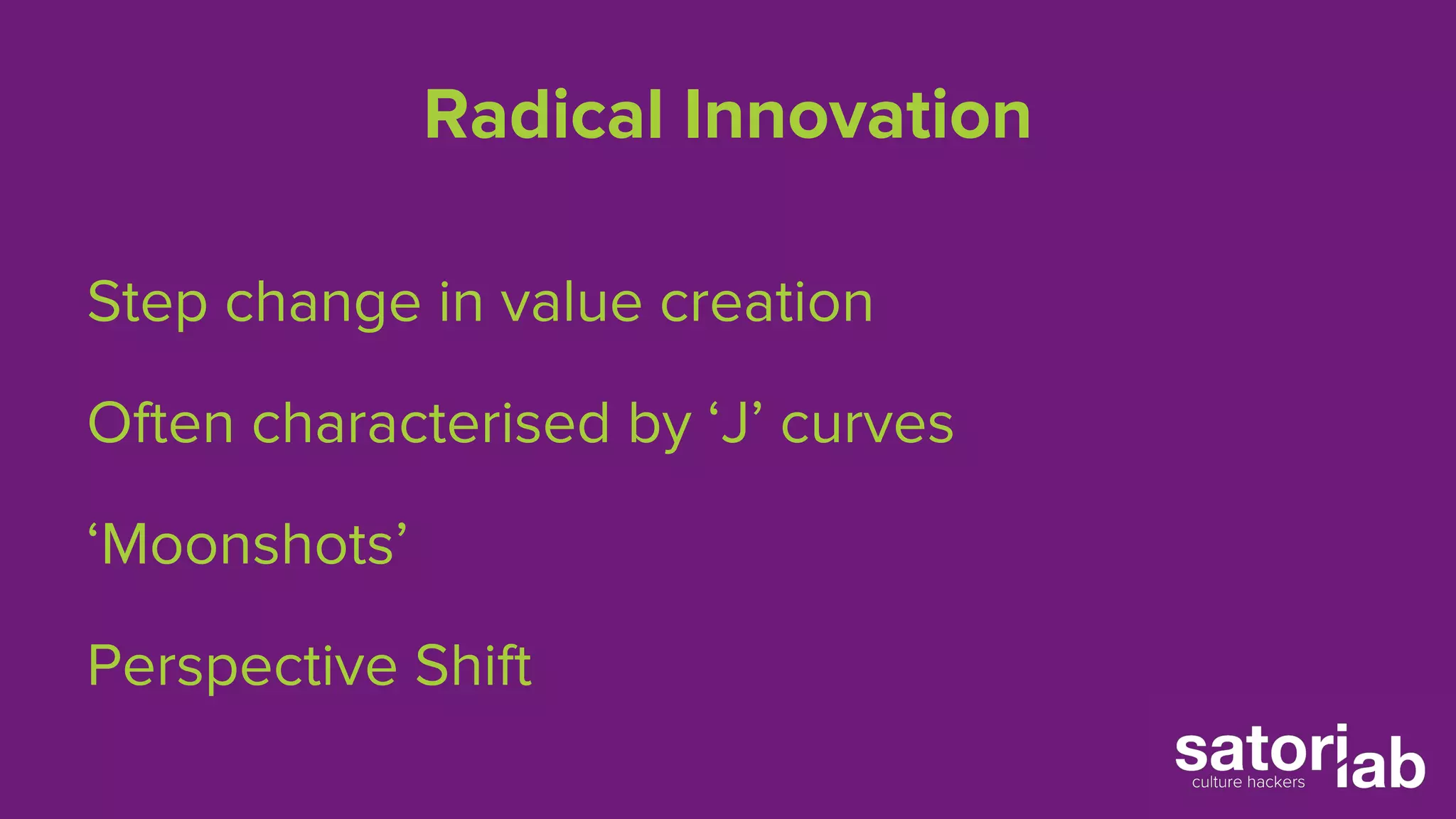 Radical Innovation

Step change in value creation

Often characterised by ‘J’ curves

‘Moonshots’

Perspective Shift

satorilab
culture hackers